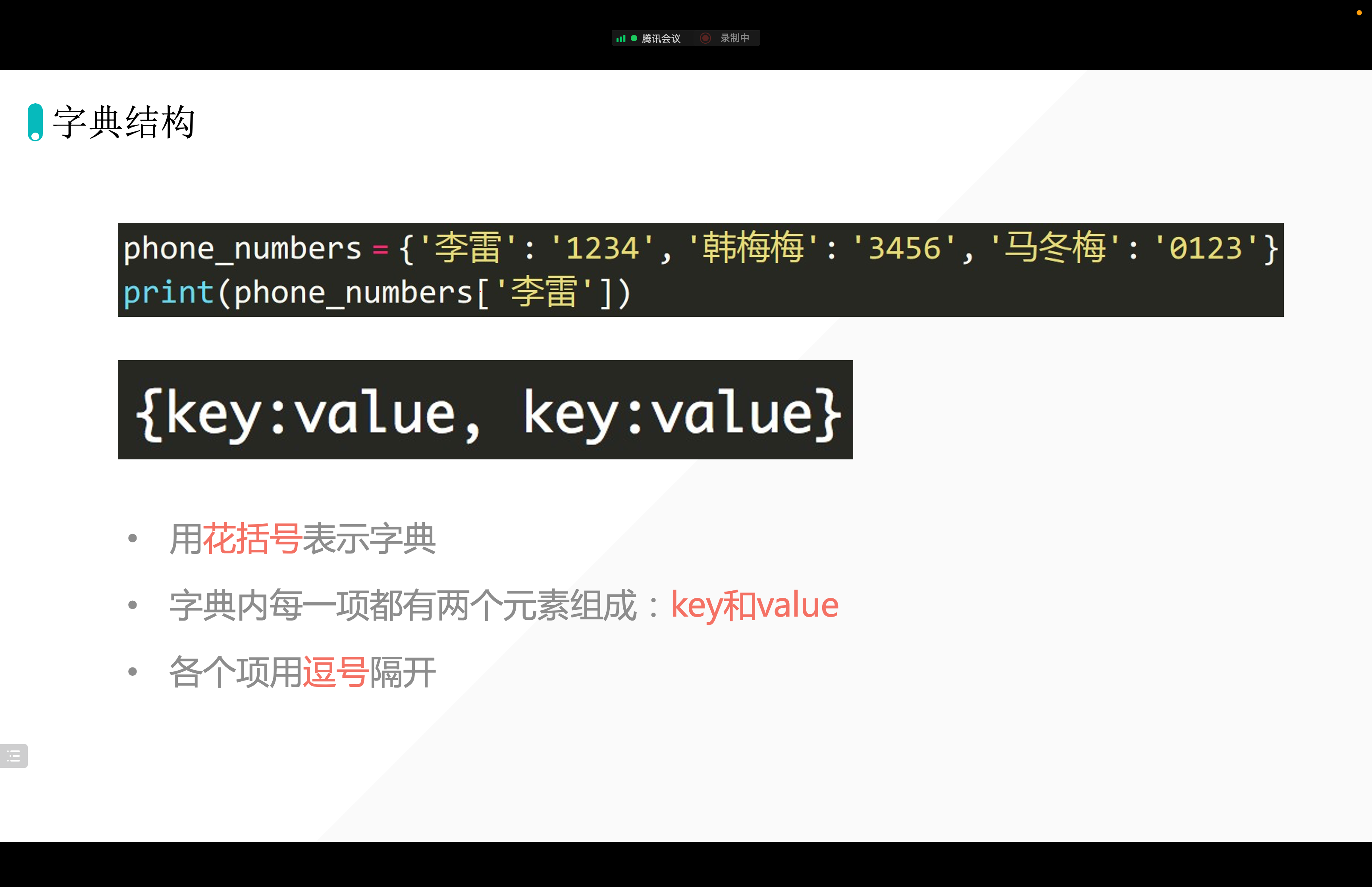 腾讯会议 录制中

字典结构

phone_numbers = {'李雷': '1234', '韩梅梅': '3456', '马冬梅': '0123'}
print(phone_numbers['李雷'])

{key:value, key:value}

• 用花括号表示字典

• 字典内每一项都有两个元素组成：key和value

• 各个项用逗号隔开